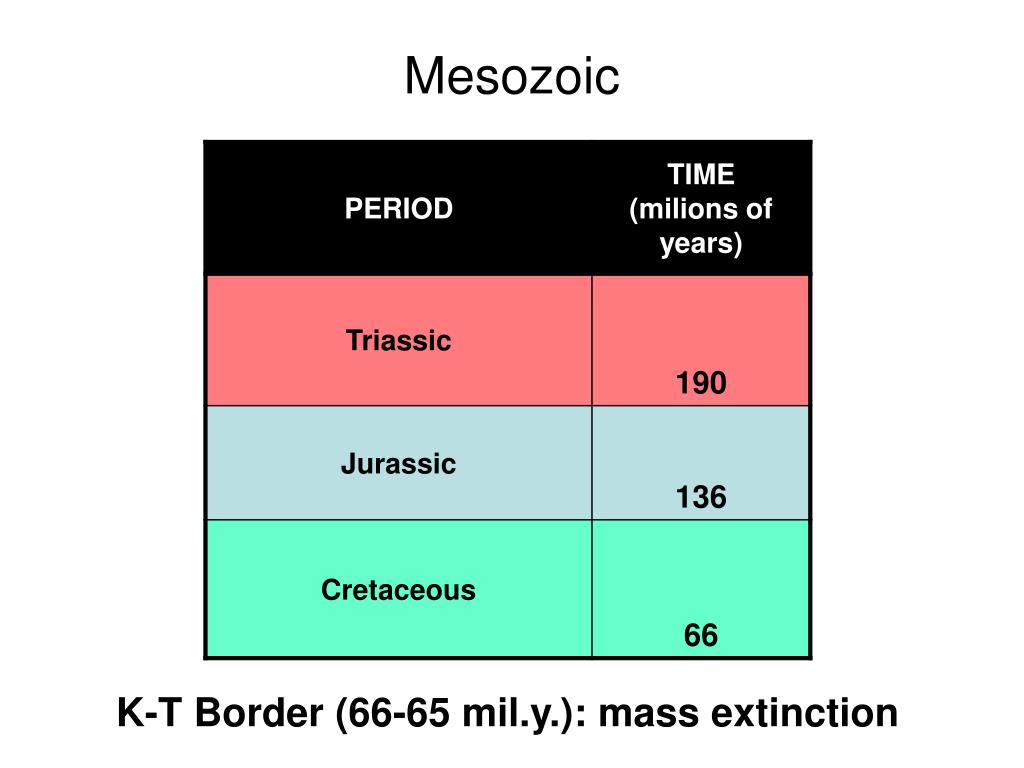 Mesozoic

| PERIOD | TIME (milions of years) |
|---|---|
| Triassic | 190 |
| Jurassic | 136 |
| Cretaceous | 66 |

K-T Border (66-65 mil.y.): mass extinction